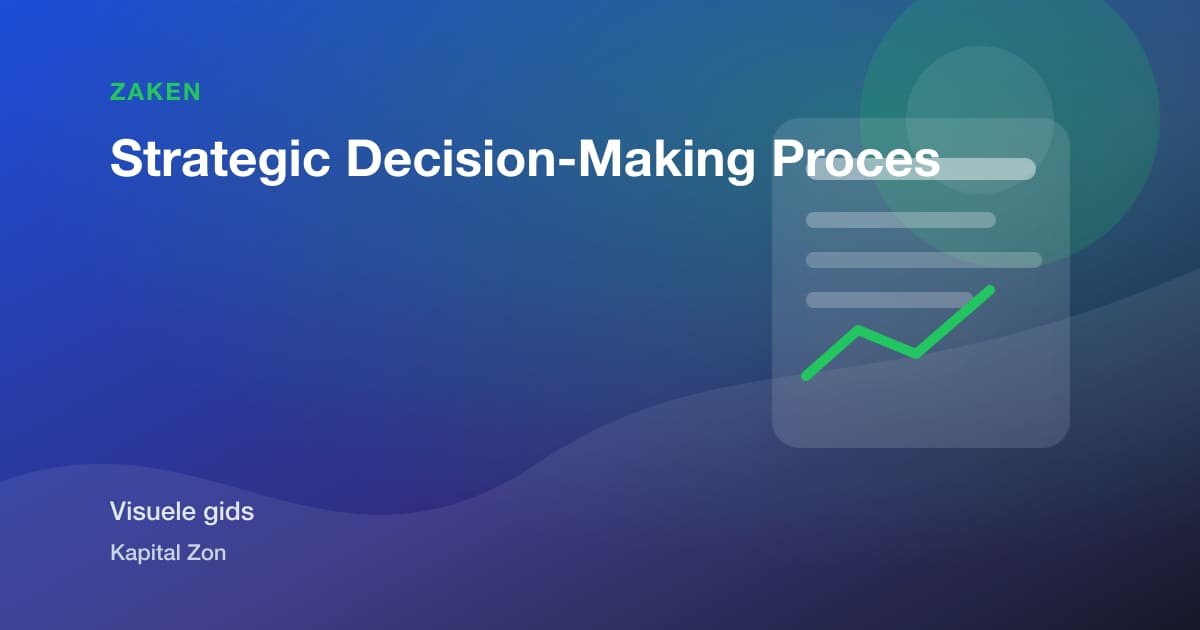 ZAKEN

Strategic Decision-Making Proces

Visuele gids

Kapital Zon